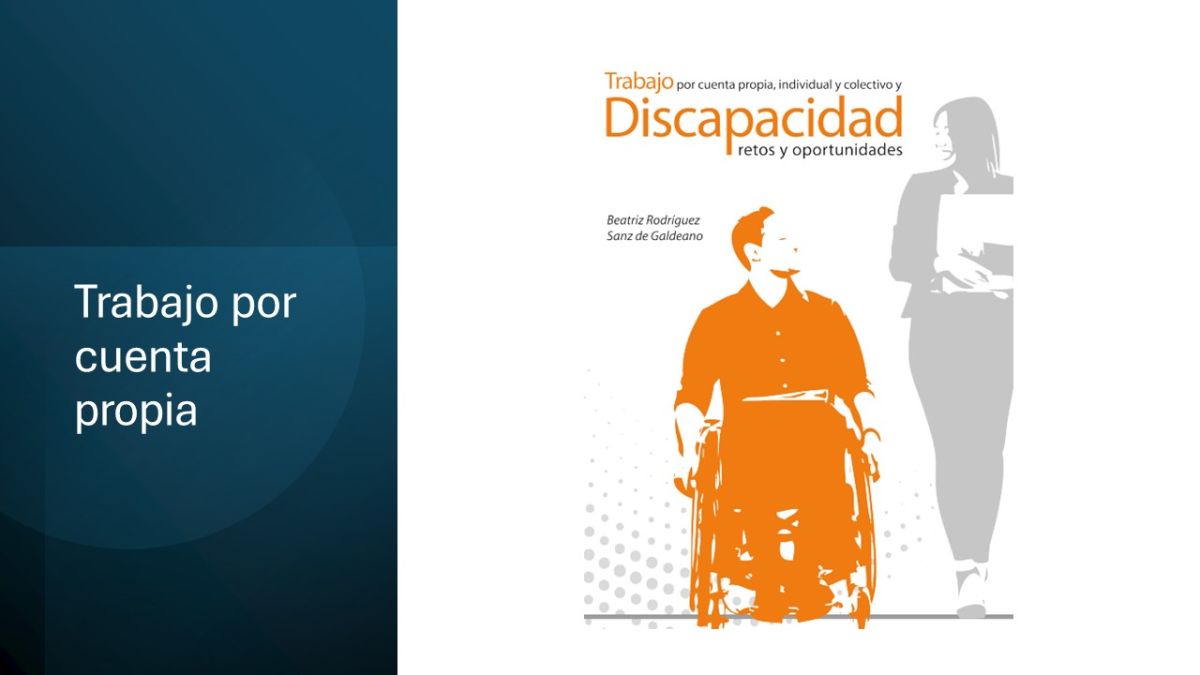 Trabajo por cuenta propia

Trabajo por cuenta propia, individual y colectivo y
Discapacidad
retos y oportunidades

Beatriz Rodríguez
Sanz de Galdeano